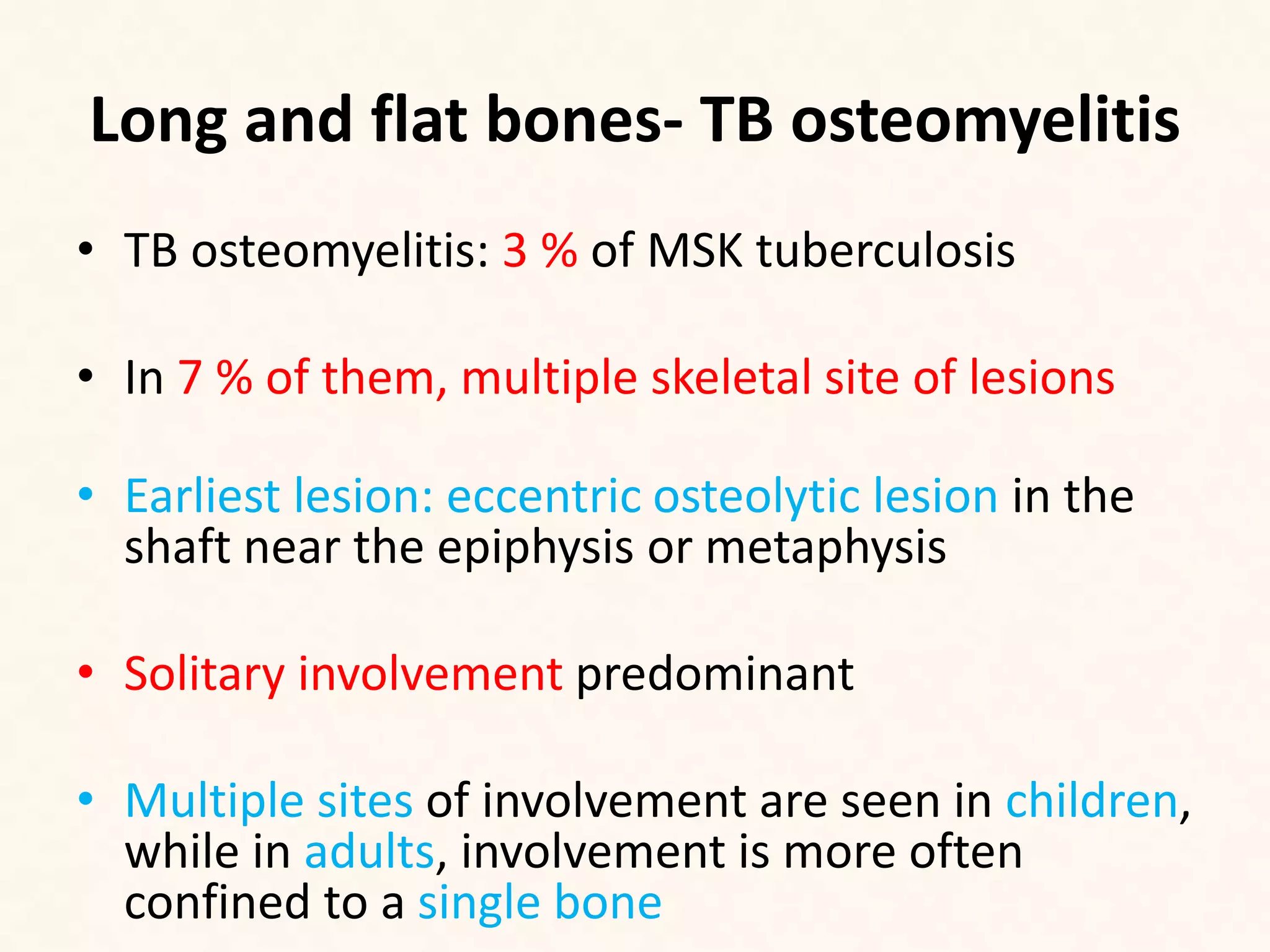 Long and flat bones- TB osteomyelitis

• TB osteomyelitis: 3 % of MSK tuberculosis

• In 7 % of them, multiple skeletal site of lesions

• Earliest lesion: eccentric osteolytic lesion in the shaft near the epiphysis or metaphysis

• Solitary involvement predominant

• Multiple sites of involvement are seen in children, while in adults, involvement is more often confined to a single bone